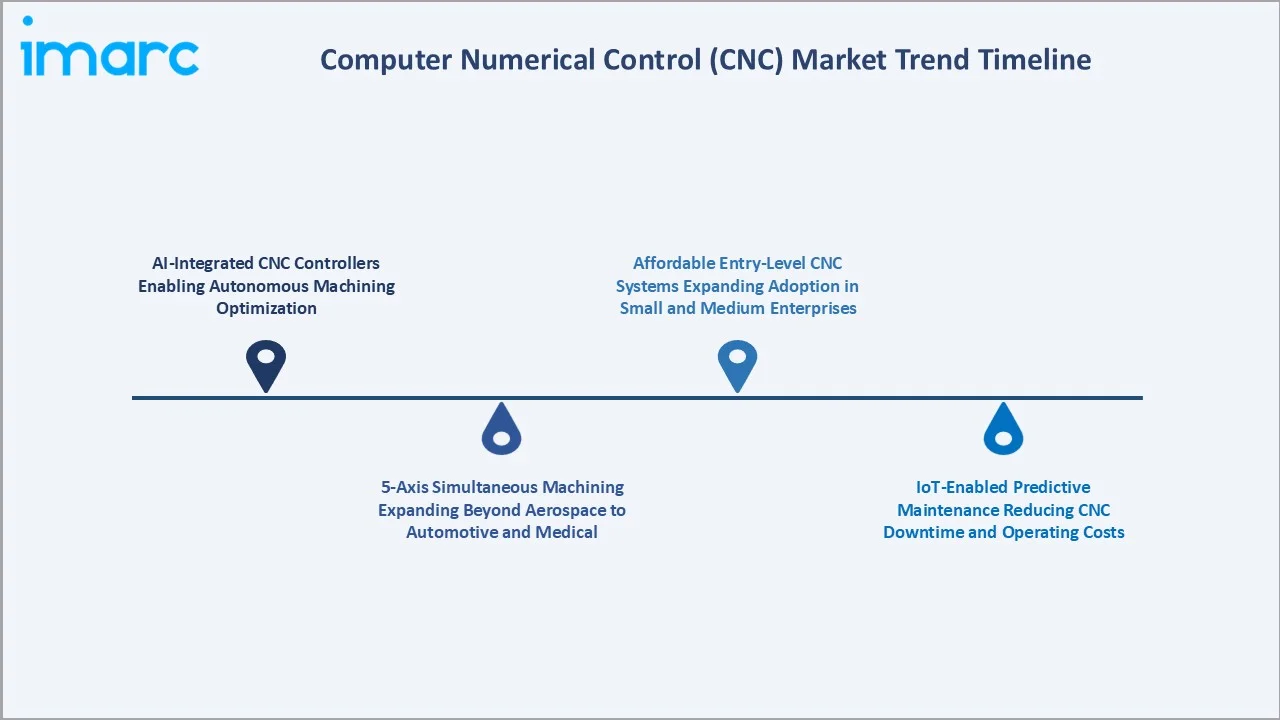 imarc

Computer Numerical Control (CNC) Market Trend Timeline

AI-Integrated CNC Controllers Enabling Autonomous Machining Optimization

5-Axis Simultaneous Machining Expanding Beyond Aerospace to Automotive and Medical

Affordable Entry-Level CNC Systems Expanding Adoption in Small and Medium Enterprises

IoT-Enabled Predictive Maintenance Reducing CNC Downtime and Operating Costs